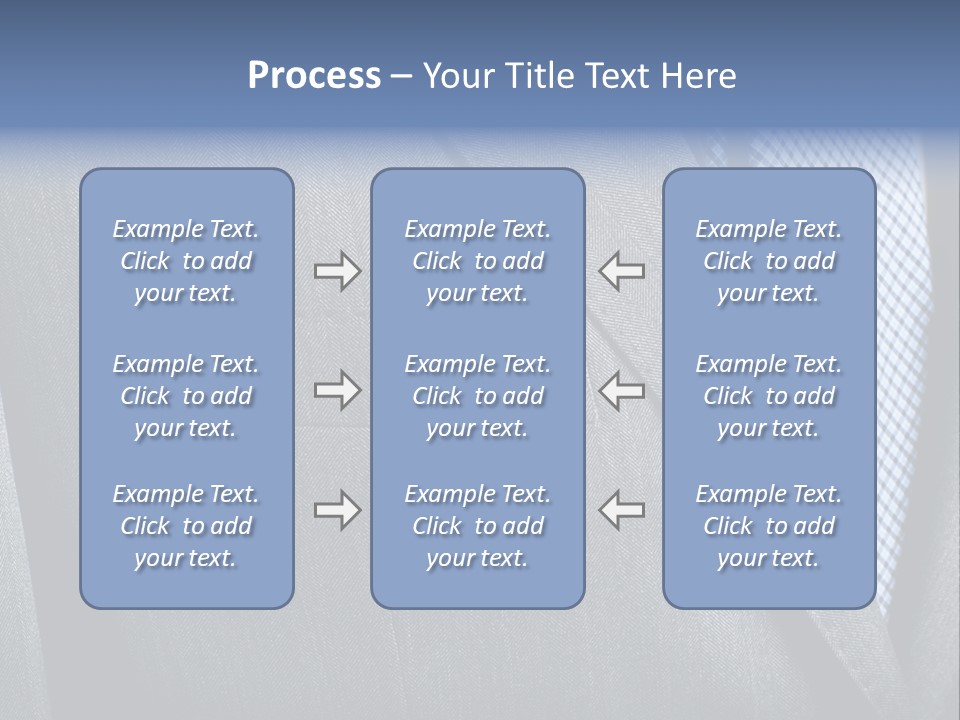 Process – Your Title Text Here

Example Text. Click to add your text.

Example Text. Click to add your text.

Example Text. Click to add your text.

Example Text. Click to add your text.

Example Text. Click to add your text.

Example Text. Click to add your text.

Example Text. Click to add your text.

Example Text. Click to add your text.

Example Text. Click to add your text.